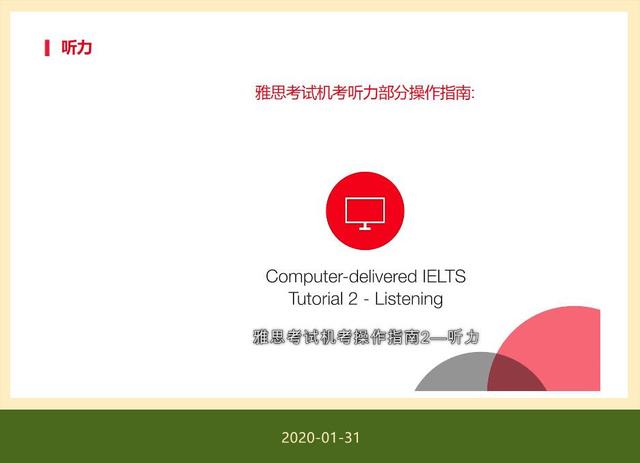 听力

雅思考试机考听力部分操作指南:

Computer-delivered IELTS
Tutorial 2 - Listening

雅思考试机考操作指南2—听力

2020-01-31